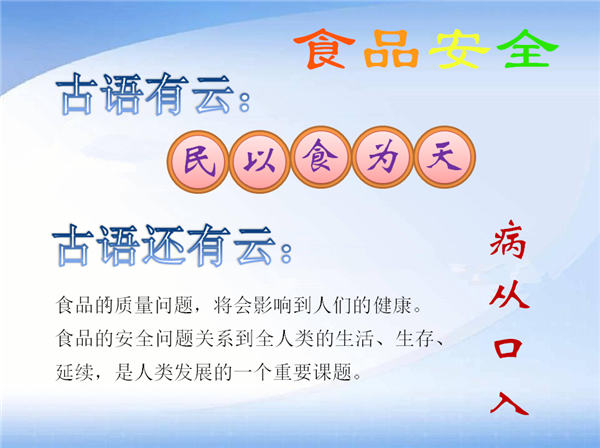 食品安全

古语有云：

民以食为天

古语还有云：

病从口入

食品的质量问题，将会影响到人们的健康。
食品的安全问题关系到全人类的生活、生存、延续，是人类发展的一个重要课题。